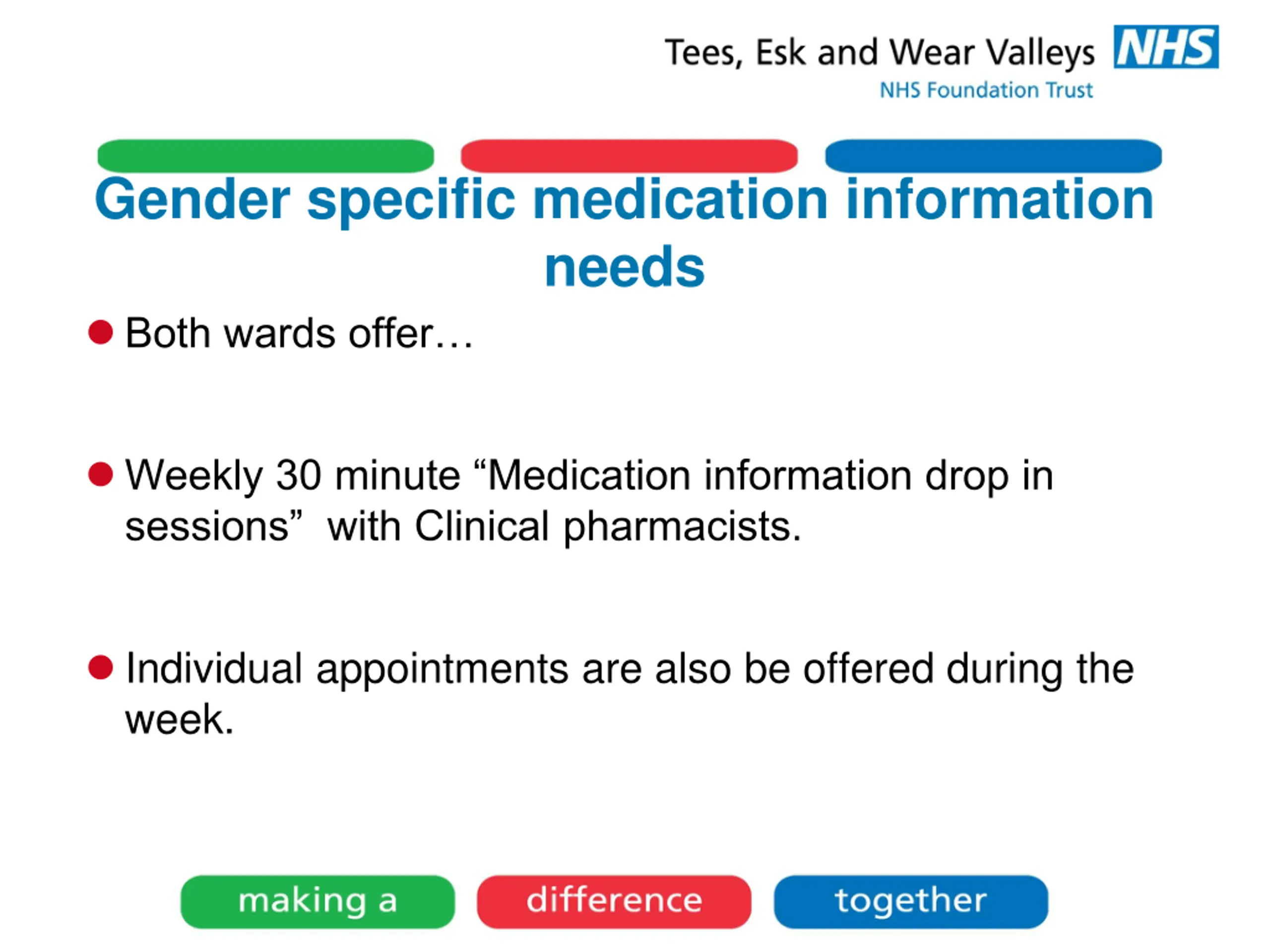 Tees, Esk and Wear Valleys NHS
NHS Foundation Trust

Gender specific medication information needs

Both wards offer…

Weekly 30 minute “Medication information drop in sessions” with Clinical pharmacists.

Individual appointments are also be offered during the week.

making a difference together